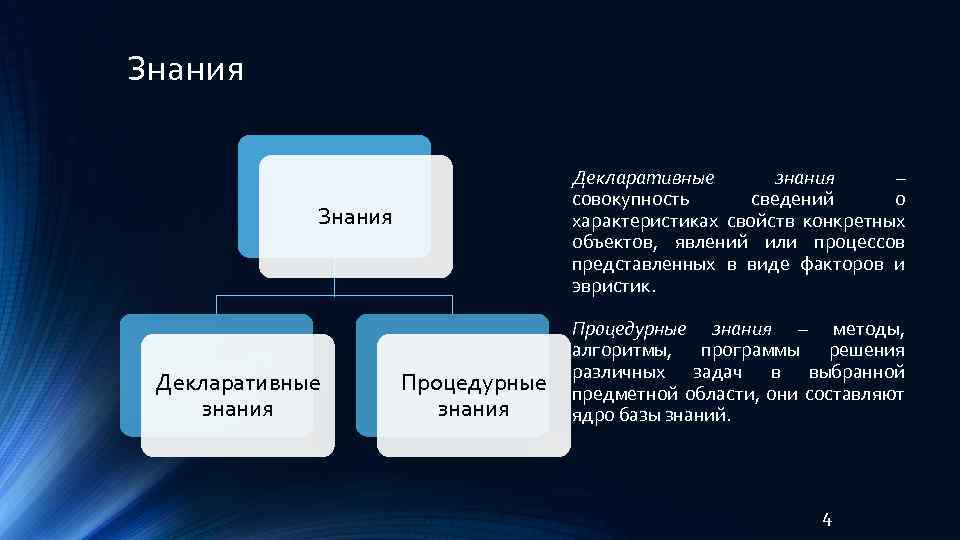 Знания

Знания

Декларативные знания

Процедурные знания

Декларативные знания – совокупность сведений о характеристиках свойств конкретных объектов, явлений или процессов представленных в виде факторов и эвристик.

Процедурные знания – методы, алгоритмы, программы решения различных задач в выбранной предметной области, они составляют ядро базы знаний.

4